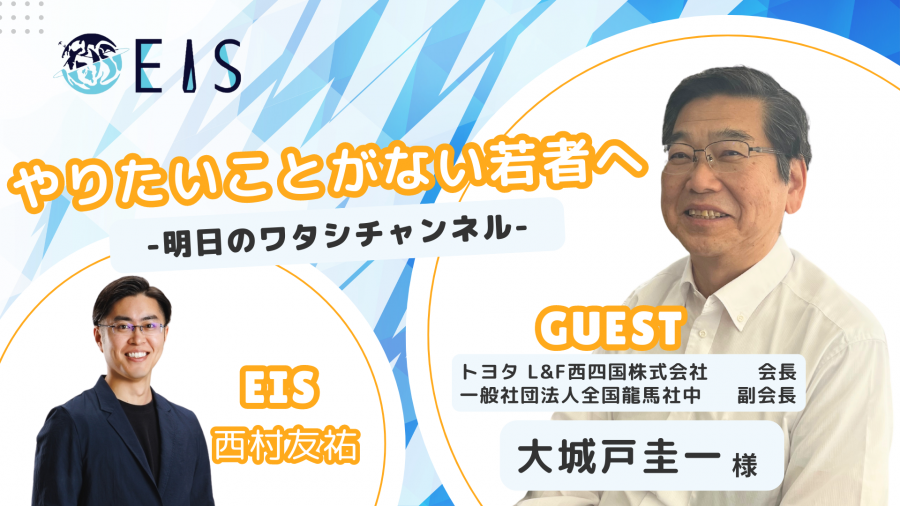 EIS

やりたいことがない若者へ

-明日のワタシチャンネル-

EIS
西村友祐

GUEST
トヨタ L&F西四国株式会社 会長
一般社団法人全国龍馬社中 副会長

大城戸圭一 様